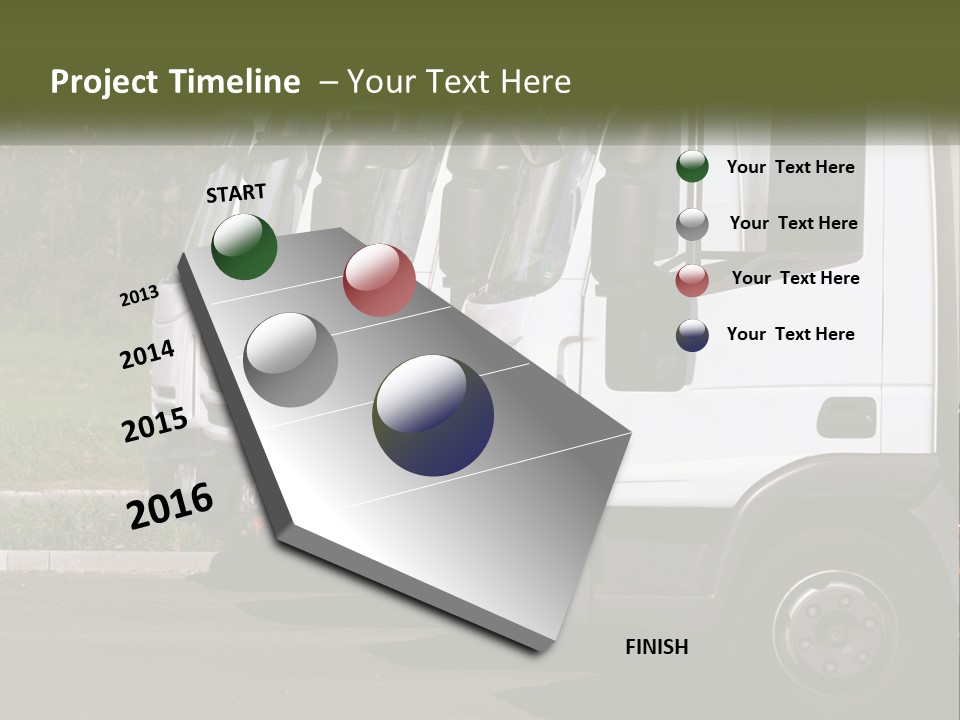 Project Timeline – Your Text Here

START

2013

2014

2015

2016

FINISH

Your Text Here

Your Text Here

Your Text Here

Your Text Here